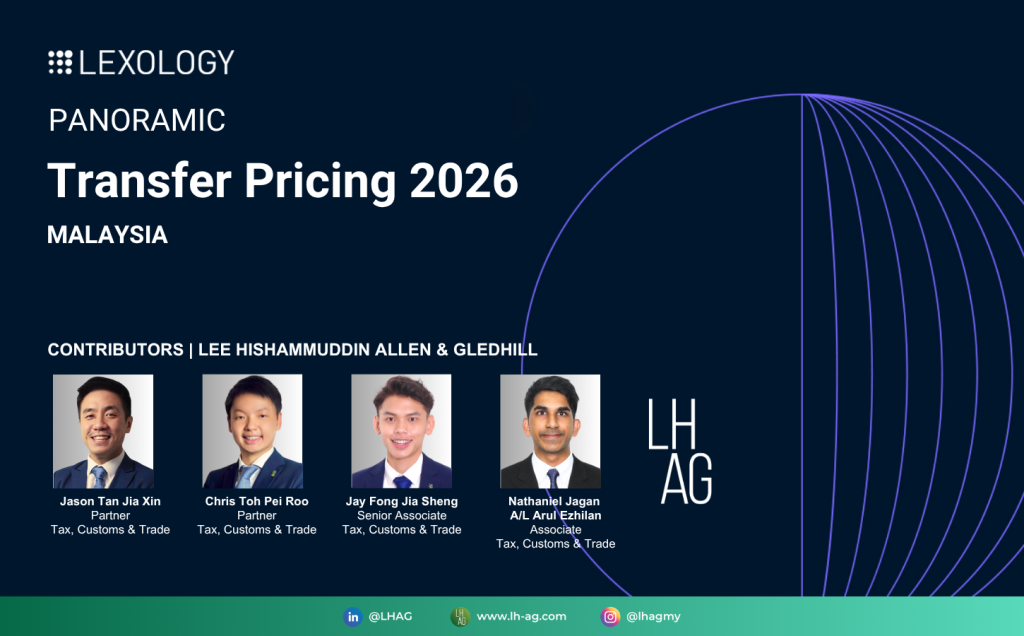 LEXOLOGY

PANORAMIC

Transfer Pricing 2026

MALAYSIA

CONTRIBUTORS | LEE HISHAMMUDDIN ALLEN & GLEDHILL

Jason Tan Jia Xin
Partner
Tax, Customs & Trade

Chris Toh Pei Roo
Partner
Tax, Customs & Trade

Jay Fong Jia Sheng
Senior Associate
Tax, Customs & Trade

Nathaniel Jagan A/L Arul Ezhilan
Associate
Tax, Customs & Trade

LH AG

in @LHAG
LH AG www.lh-ag.com
@lhagmy